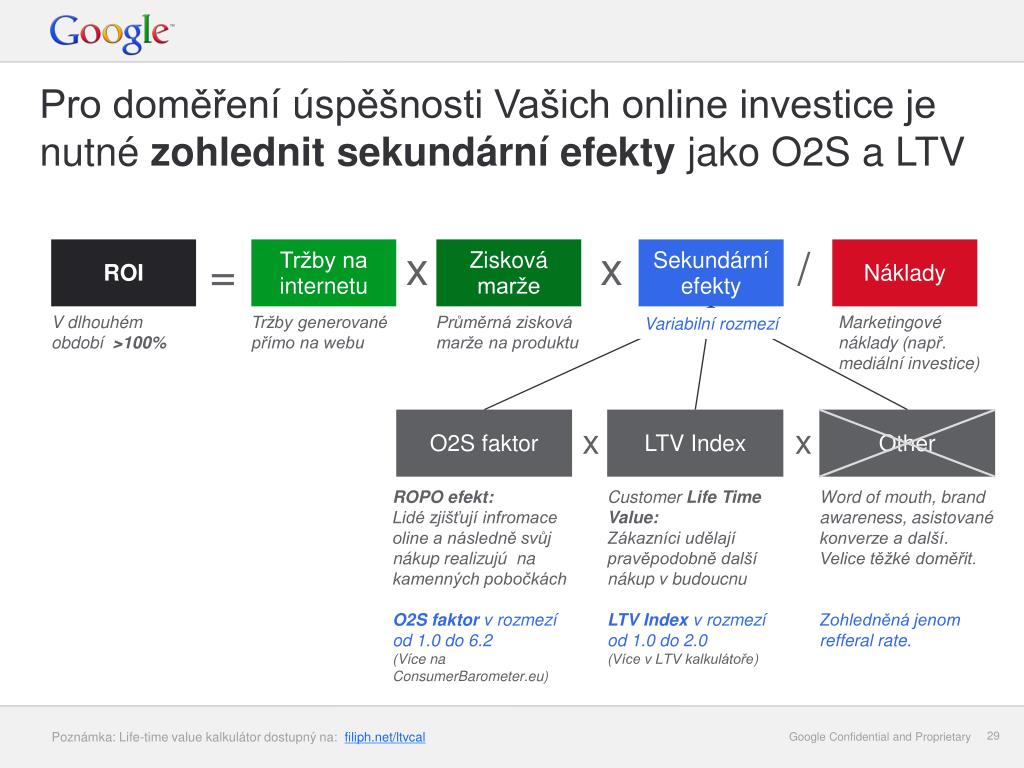 Google

Pro doměření úspěšnosti Vašich online investice je nutné **zohlednit sekundární efekty** jako O2S a LTV

ROI = Tržby na internetu x Zisková marže x Sekundární efekty / Náklady

V dlouhém období >100%

Tržby generované přímo na webu

Průměrná zisková marže na produktu

Variabilní rozmezí

Marketingové náklady (např. mediální investice)

O2S faktor x LTV Index x Other

ROPO efekt:
Lidé zjišťují infromace oline a následně svůj nákup realizujú na kamenných pobočkách

O2S faktor v rozmezí od 1.0 do 6.2
(Více na ConsumerBarometer.eu)

Customer Life Time Value:
Zákazníci udělají pravěpodobně další nákup v budoucnu

LTV Index v rozmezí od 1.0 do 2.0
(Více v LTV kalkulátoře)

Word of mouth, brand awareness, asistované konverze a další. Velice těžké doměřit.

Zohledněná jenom refferal rate.

Poznámka: Life-time value kalkulátor dostupný na: filiph.net/ltvcal

Google Confidential and Proprietary 29